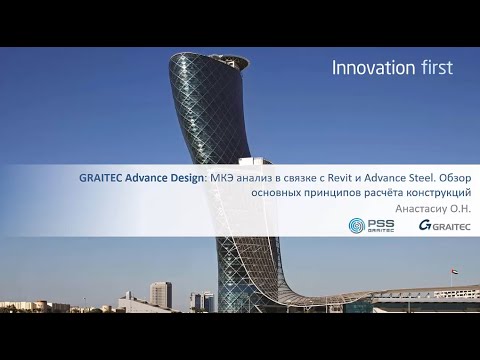 Innovation first

GRAITEC Advance Design: МКЭ анализ в связке с Revit и Advance Steel. Обзор основных принципов расчёта конструкций

Анастасиу О.Н.

PSS GRAITEC

GRAITEC